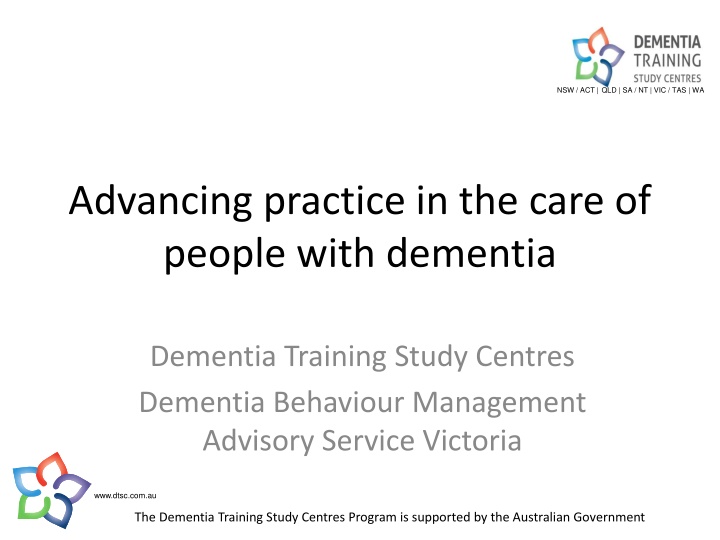 DEMENTIA
TRAINING
STUDY CENTRES
NSW / ACT | QLD | SA / NT | VIC / TAS | WA

Advancing practice in the care of people with dementia

Dementia Training Study Centres

Dementia Behaviour Management Advisory Service Victoria

www.dtsc.com.au

The Dementia Training Study Centres Program is supported by the Australian Government